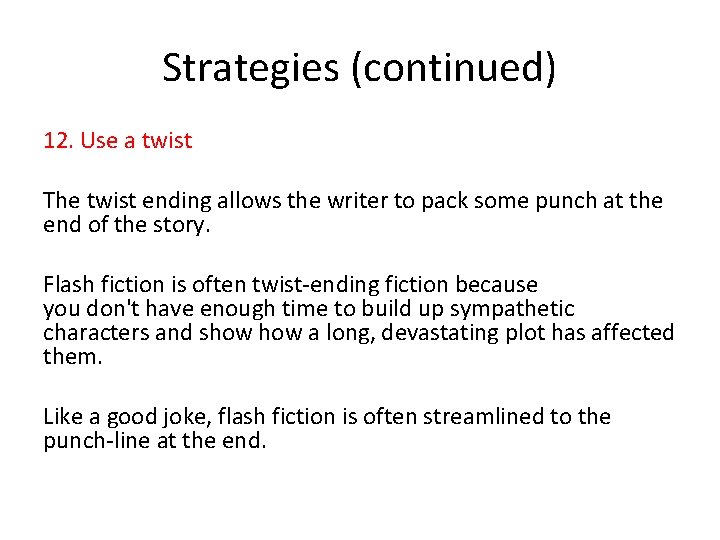 Strategies (continued)

12. Use a twist

The twist ending allows the writer to pack some punch at the end of the story.

Flash fiction is often twist-ending fiction because you don't have enough time to build up sympathetic characters and show how a long, devastating plot has affected them.

Like a good joke, flash fiction is often streamlined to the punch-line at the end.